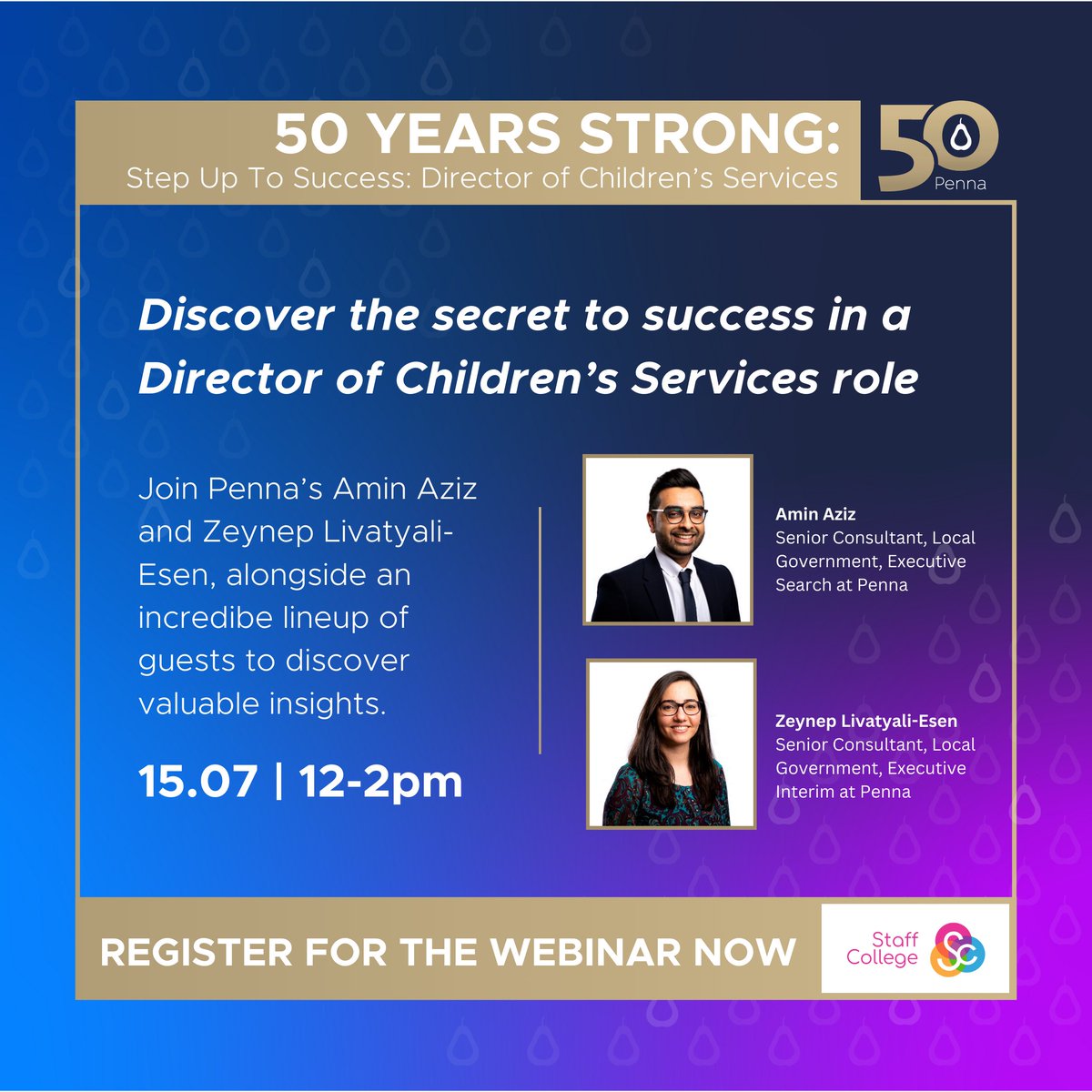 50 YEARS STRONG:
Step Up To Success: Director of Children's Services

50
Penna

Discover the secret to success in a Director of Children's Services role

Join Penna's Amin Aziz and Zeynep Livatyali-Esen, alongside an incredibe lineup of guests to discover valuable insights.

15.07 | 12-2pm

Amin Aziz
Senior Consultant, Local Government, Executive Search at Penna

Zeynep Livatyali-Esen
Senior Consultant, Local Government, Executive Interim at Penna

REGISTER FOR THE WEBINAR NOW

Staff College
SC